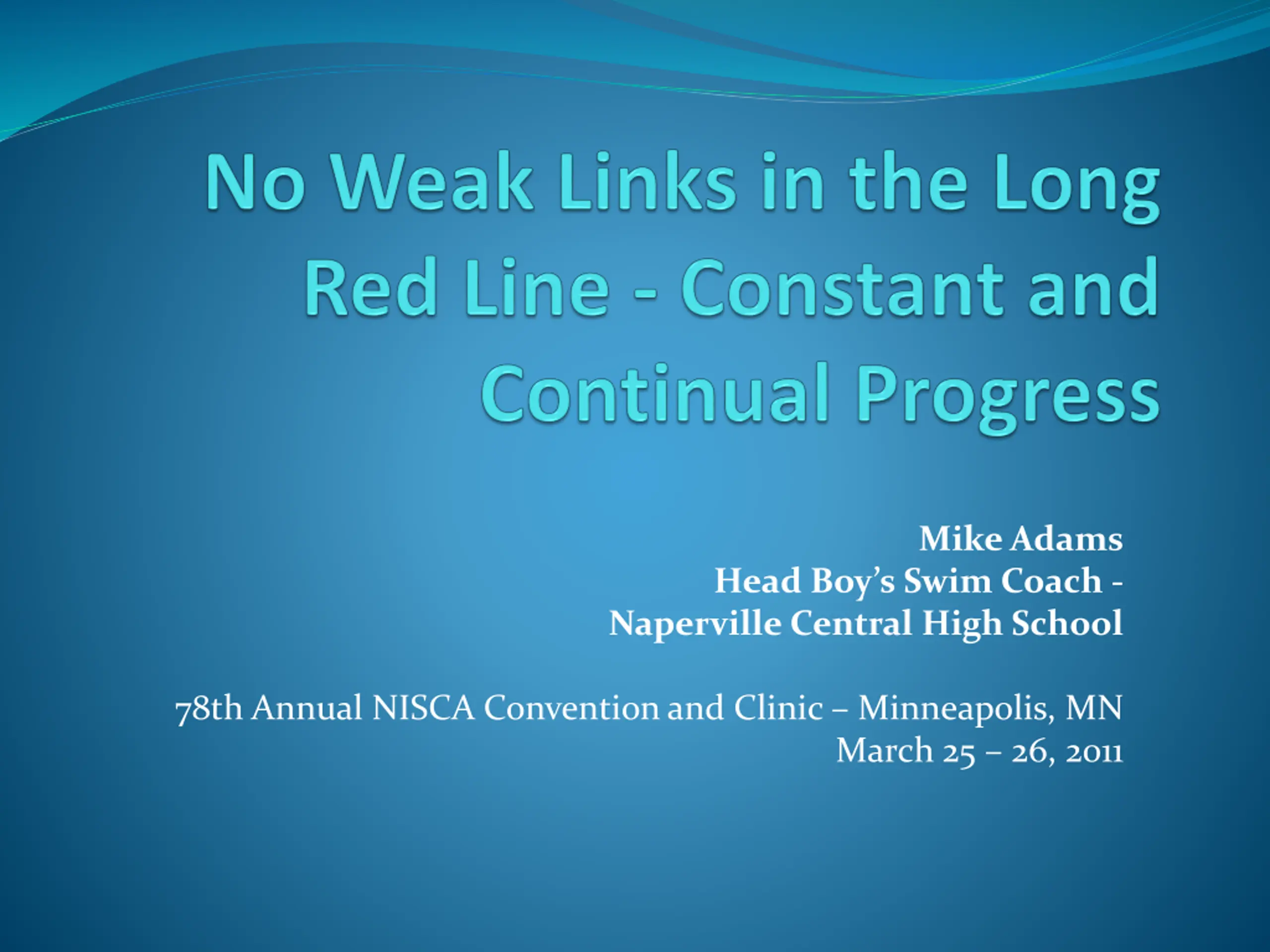 No Weak Links in the Long Red Line - Constant and Continual Progress

Mike Adams
Head Boy's Swim Coach -
Naperville Central High School

78th Annual NISCA Convention and Clinic – Minneapolis, MN
March 25 – 26, 2011